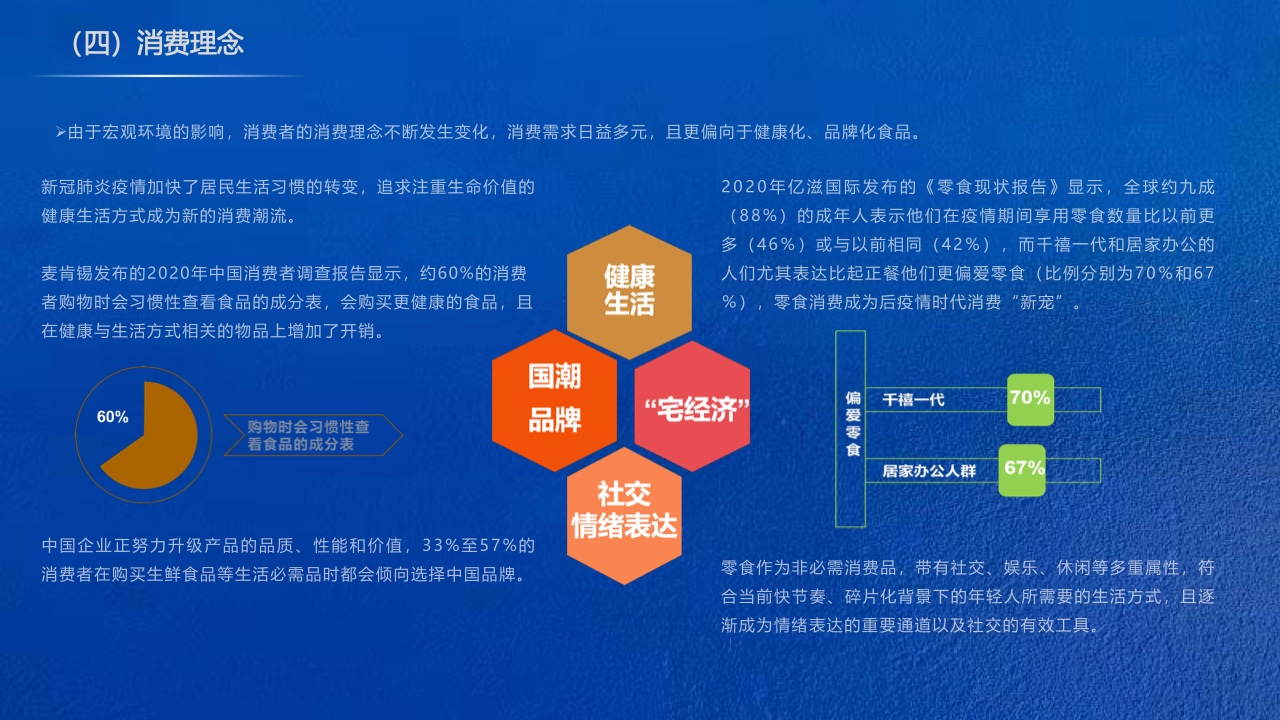 （四）消费理念

➢由于宏观环境的影响，消费者的消费理念不断发生变化，消费需求日益多元，且更偏向于健康化、品牌化食品。

新冠肺炎疫情加快了居民生活习惯的转变，追求注重生命价值的健康生活方式成为新的消费潮流。

麦肯锡发布的2020年中国消费者调查报告显示，约60%的消费者购物时会习惯性查看食品的成分表，会购买更健康的食品，且在健康与生活方式相关的物品上增加了开销。

60%

购物时会习惯性查看食品的成分表

中国企业正努力升级产品的品质、性能和价值，33%至57%的消费者在购买生鲜食品等生活必需品时都会倾向选择中国品牌。

健康生活

国潮品牌

“宅经济”

社交情绪表达

2020年亿滋国际发布的《零食现状报告》显示，全球约九成（88%）的成年人表示他们在疫情期间享用零食数量比以前更多（46%）或与以前相同（42%），而千禧一代和居家办公的人们尤其表达比起正餐他们更偏爱零食（比例分别为70%和67%），零食消费成为后疫情时代消费“新宠”。

偏爱零食

千禧一代 70%

居家办公人群 67%

零食作为非必需消费品，带有社交、娱乐、休闲等多重属性，符合当前快节奏、碎片化背景下的年轻人所需要的生活方式，且逐渐成为情绪表达的重要通道以及社交的有效工具。